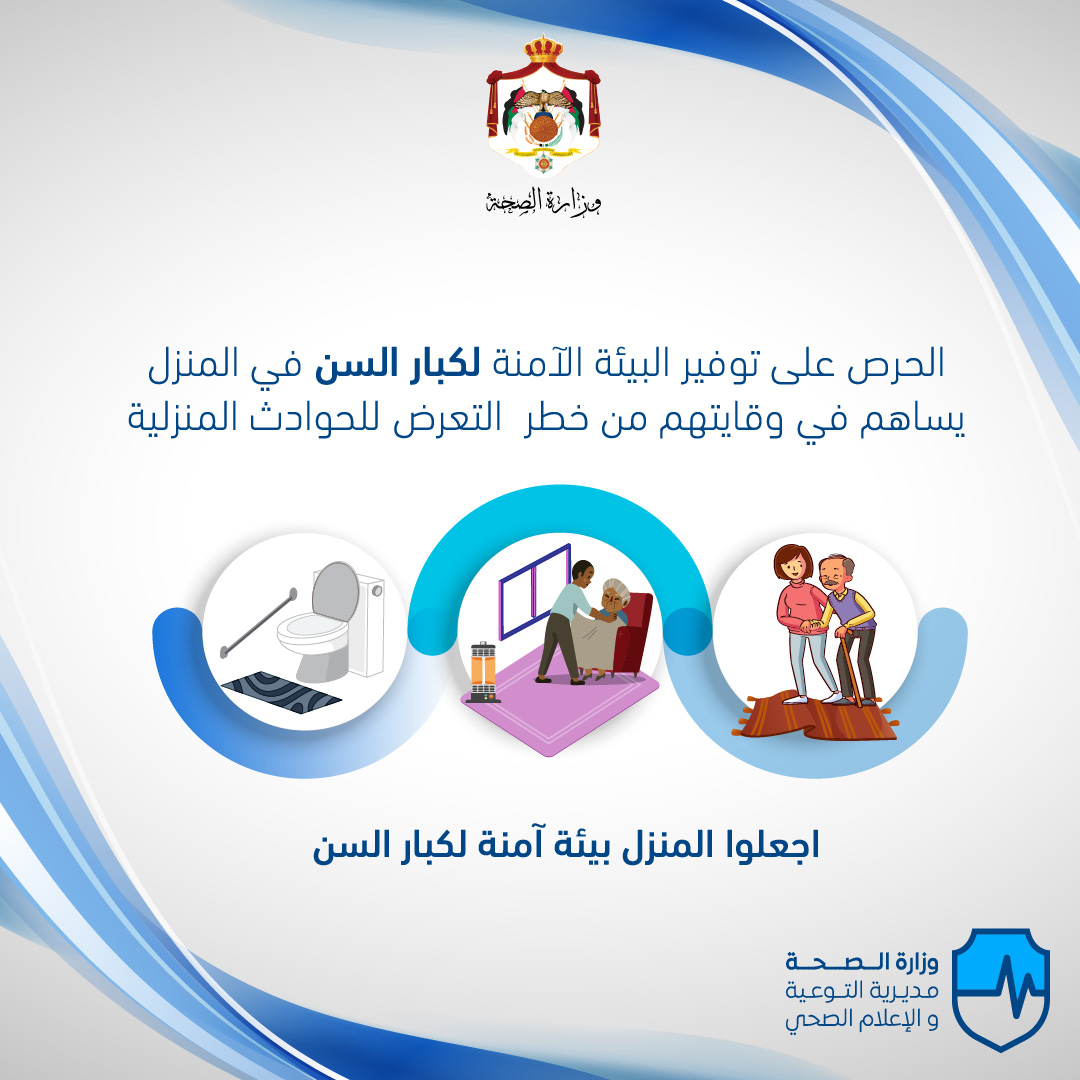 وزارة الصحة

الحرص على توفير البيئة الآمنة لكبار السن في المنزل يساهم في وقايتهم من خطر التعرض للحوادث المنزلية

اجعلوا المنزل بيئة آمنة لكبار السن

وزارة الصحة
مديرية التوعية
و الإعلام الصحي